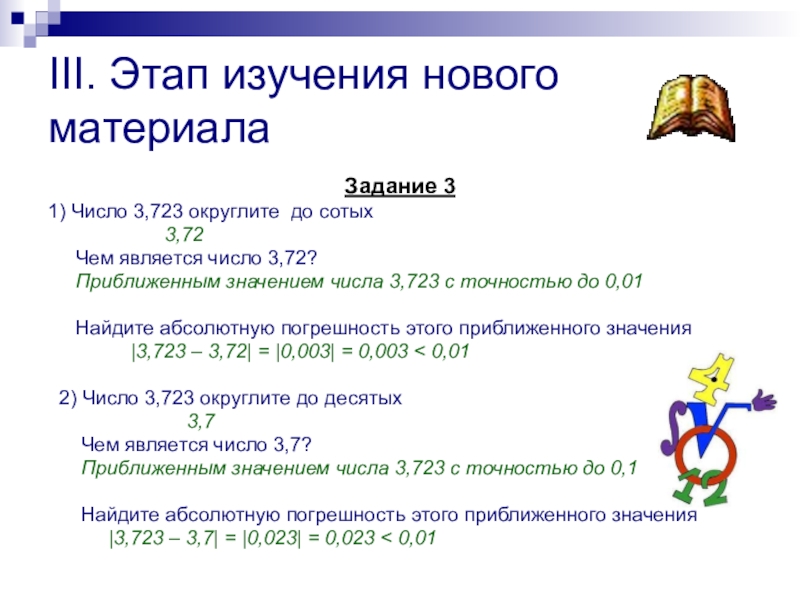 III. Этап изучения нового материала

Задание 3

1) Число 3,723 округлите до сотых

3,72

Чем является число 3,72?

Приближенным значением числа 3,723 с точностью до 0,01

Найдите абсолютную погрешность этого приближенного значения

$|3,723 – 3,72| = |0,003| = 0,003 < 0,01$

2) Число 3,723 округлите до десятых

3,7

Чем является число 3,7?

Приближенным значением числа 3,723 с точностью до 0,1

Найдите абсолютную погрешность этого приближенного значения

$|3,723 – 3,7| = |0,023| = 0,023 < 0,01$

4

12